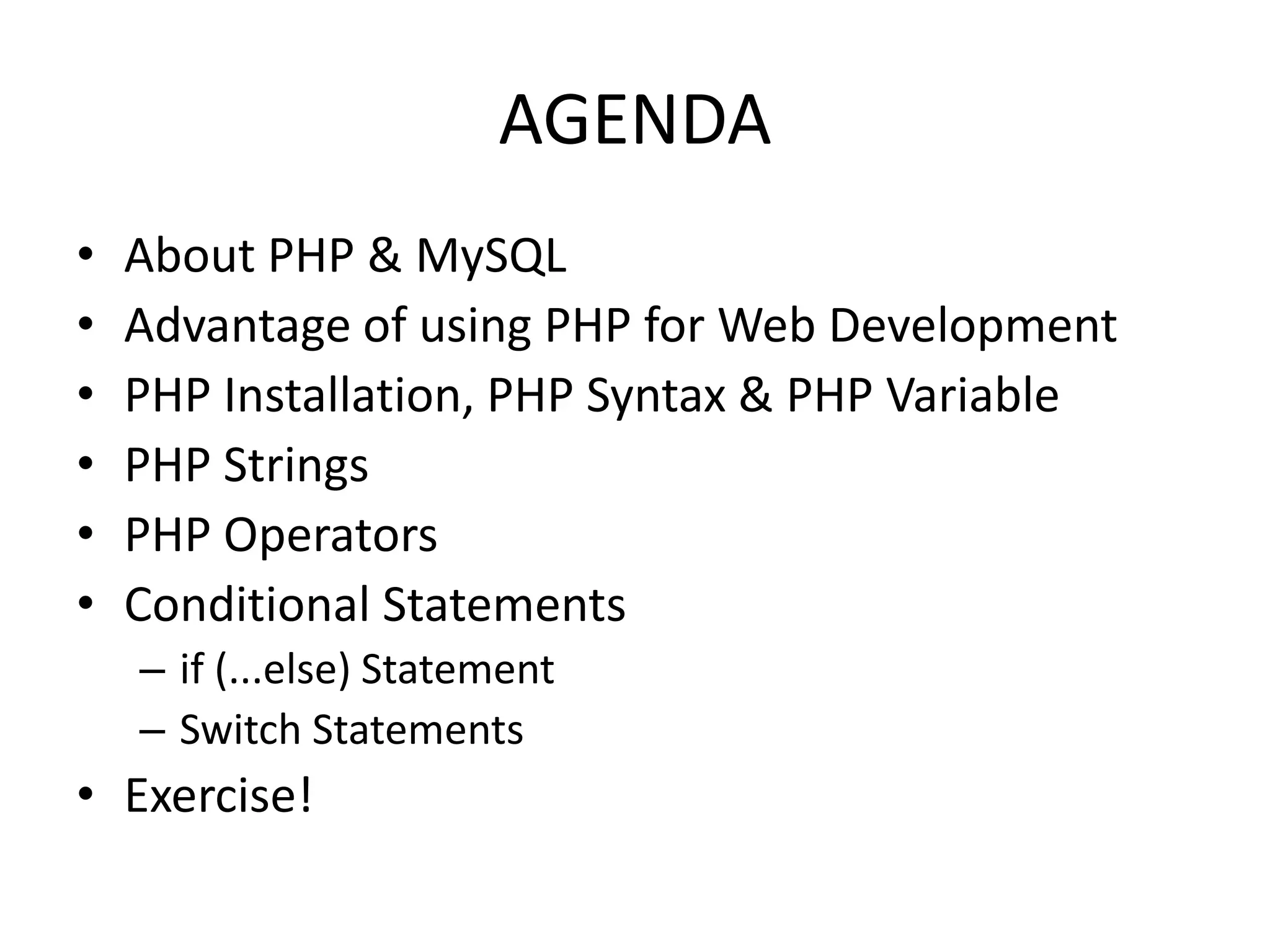 AGENDA

• About PHP & MySQL
• Advantage of using PHP for Web Development
• PHP Installation, PHP Syntax & PHP Variable
• PHP Strings
• PHP Operators
• Conditional Statements
– if (...else) Statement
– Switch Statements
• Exercise!